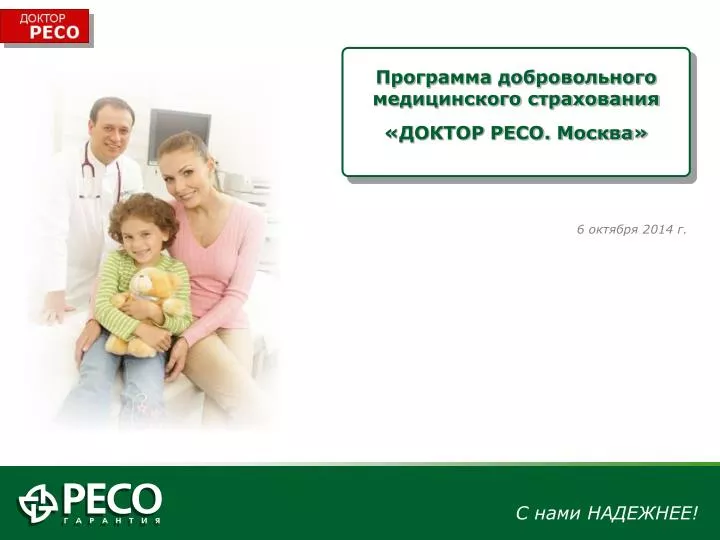 ДОКТОР РЕСО

Программа добровольного медицинского страхования

«ДОКТОР РЕСО. Москва»

6 октября 2014 г.

РЕСО ГАРАНТИЯ

С нами НАДЕЖНЕЕ!